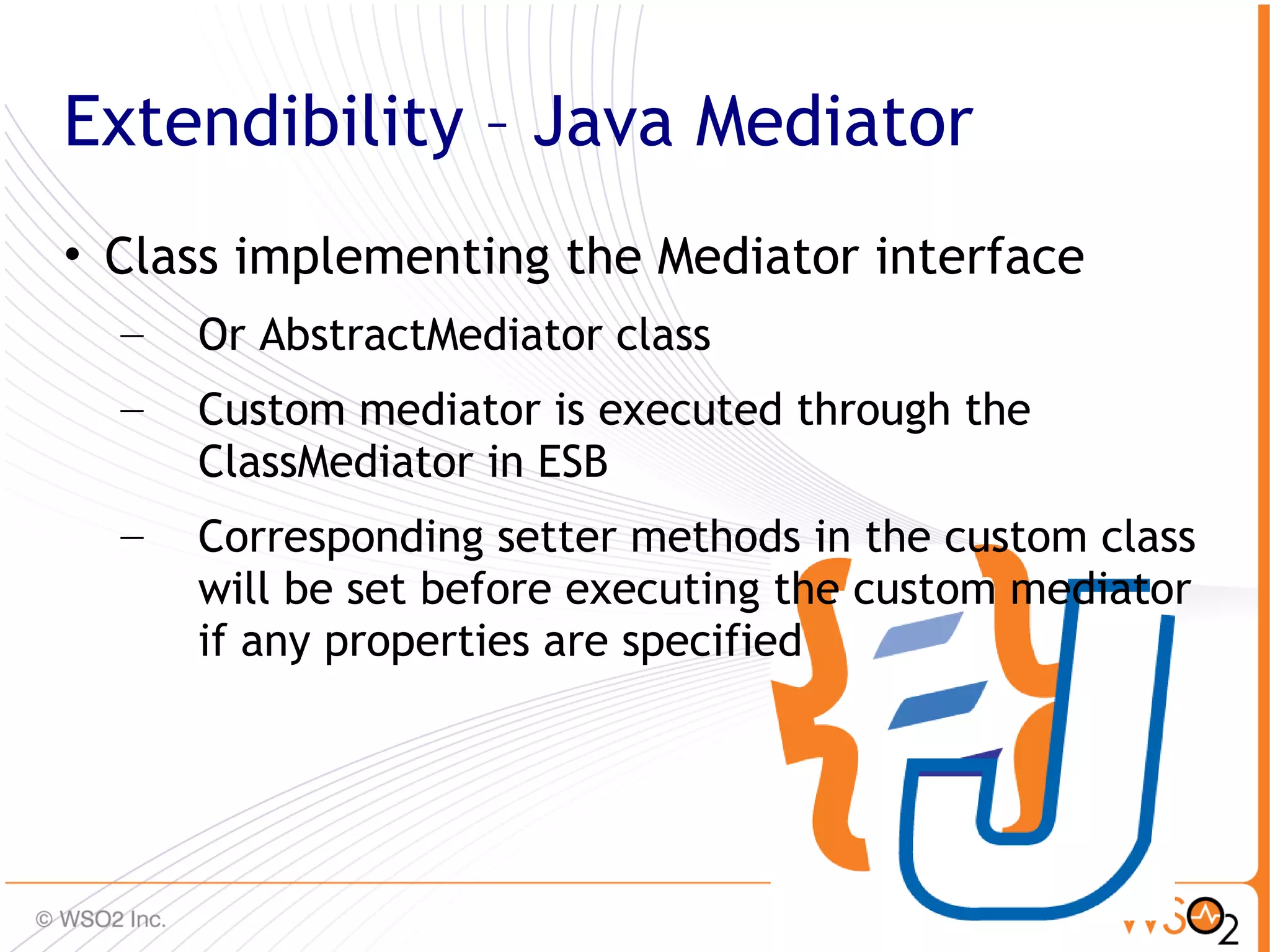 Extendibility – Java Mediator

• Class implementing the Mediator interface

– Or AbstractMediator class

– Custom mediator is executed through the ClassMediator in ESB

– Corresponding setter methods in the custom class will be set before executing the custom mediator if any properties are specified

© WSO2 Inc.